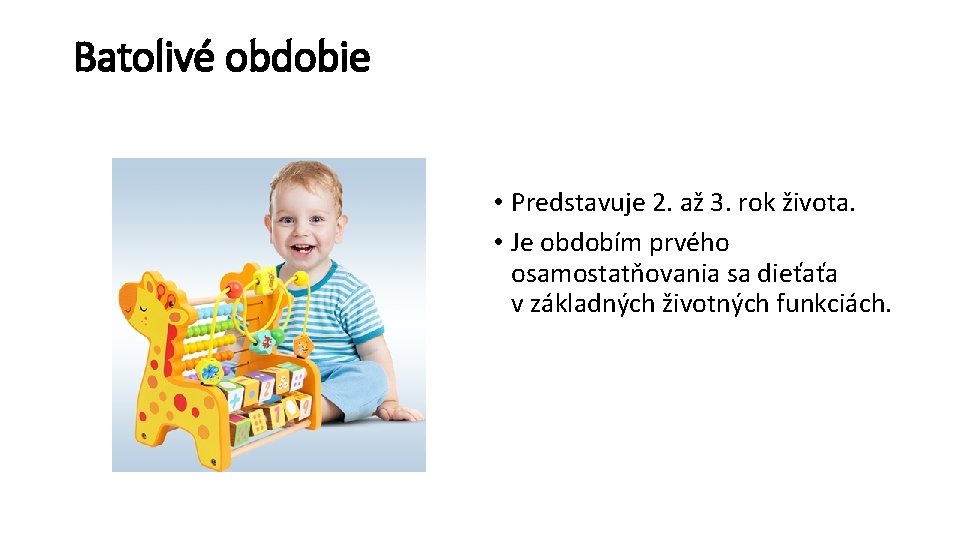 Batolivé obdobie

• Predstavuje 2. až 3. rok života.
• Je obdobím prvého osamostatňovania sa dieťaťa v základných životných funkciách.